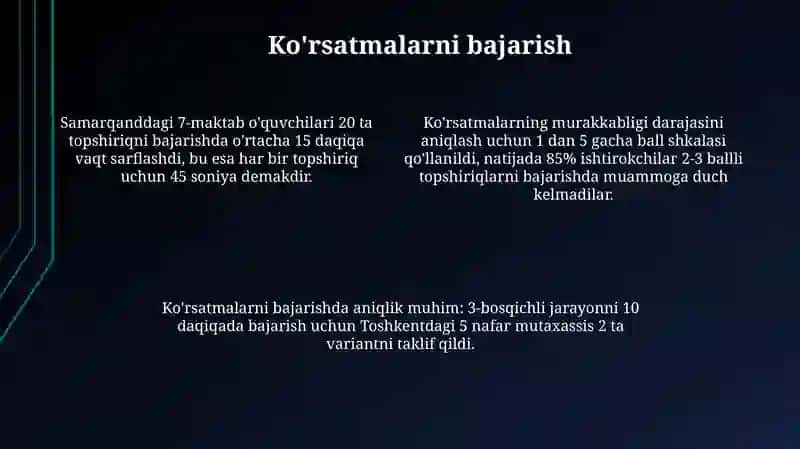 Ko'rsatmalarni bajarish

Samarqanddagi 7-maktab o'quvchilari 20 ta topshiriqni bajarishda o'rtacha 15 daqiqa vaqt sarflashdi, bu esa har bir topshiriq uchun 45 soniya demakdir.

Ko'rsatmalarning murakkabligi darajasini aniqlash uchun 1 dan 5 gacha ball shkalasi qo'llanildi, natijada 85% ishtirokchilar 2-3 ballli topshiriqlarni bajarishda muammoga duch kelmadilar.

Ko'rsatmalarni bajarishda aniqlik muhim: 3-bosqichli jarayonni 10 daqiqada bajarish uchun Toshkentdagi 5 nafar mutaxassis 2 ta variantni taklif qildi.